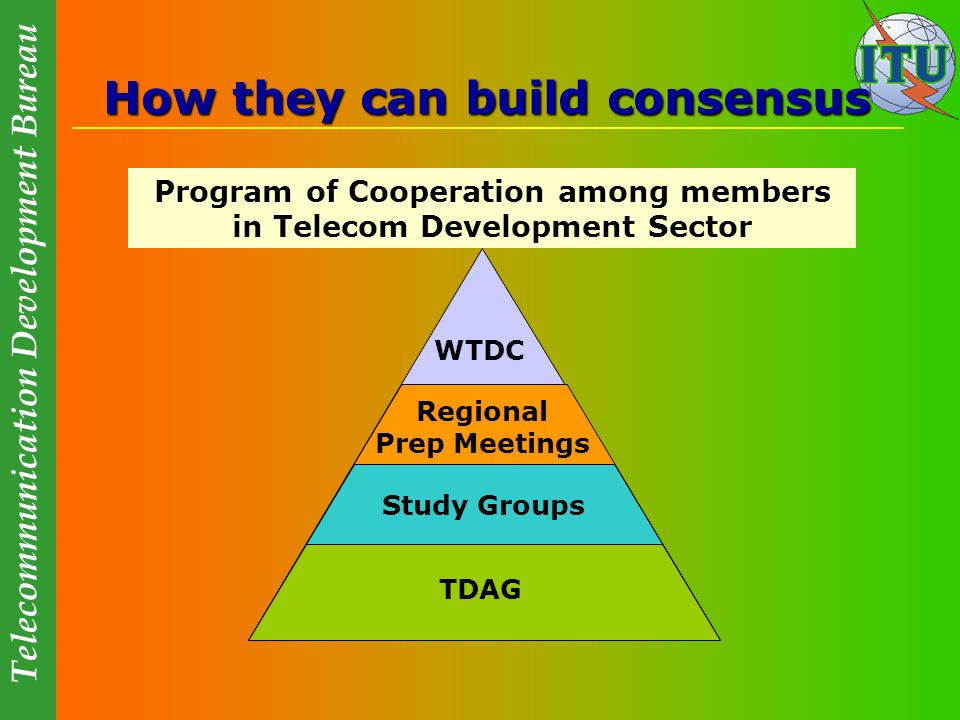 Telecommunication Development Bureau

ITU

How they can build consensus

Program of Cooperation among members in Telecom Development Sector

WTDC

Regional Prep Meetings

Study Groups

TDAG